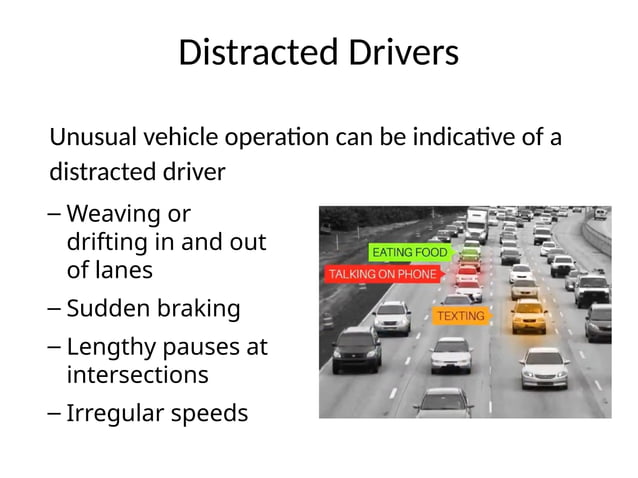 Distracted Drivers

Unusual vehicle operation can be indicative of a distracted driver

– Weaving or drifting in and out of lanes
– Sudden braking
– Lengthy pauses at intersections
– Irregular speeds

EATING FOOD
TALKING ON PHONE
TEXTING